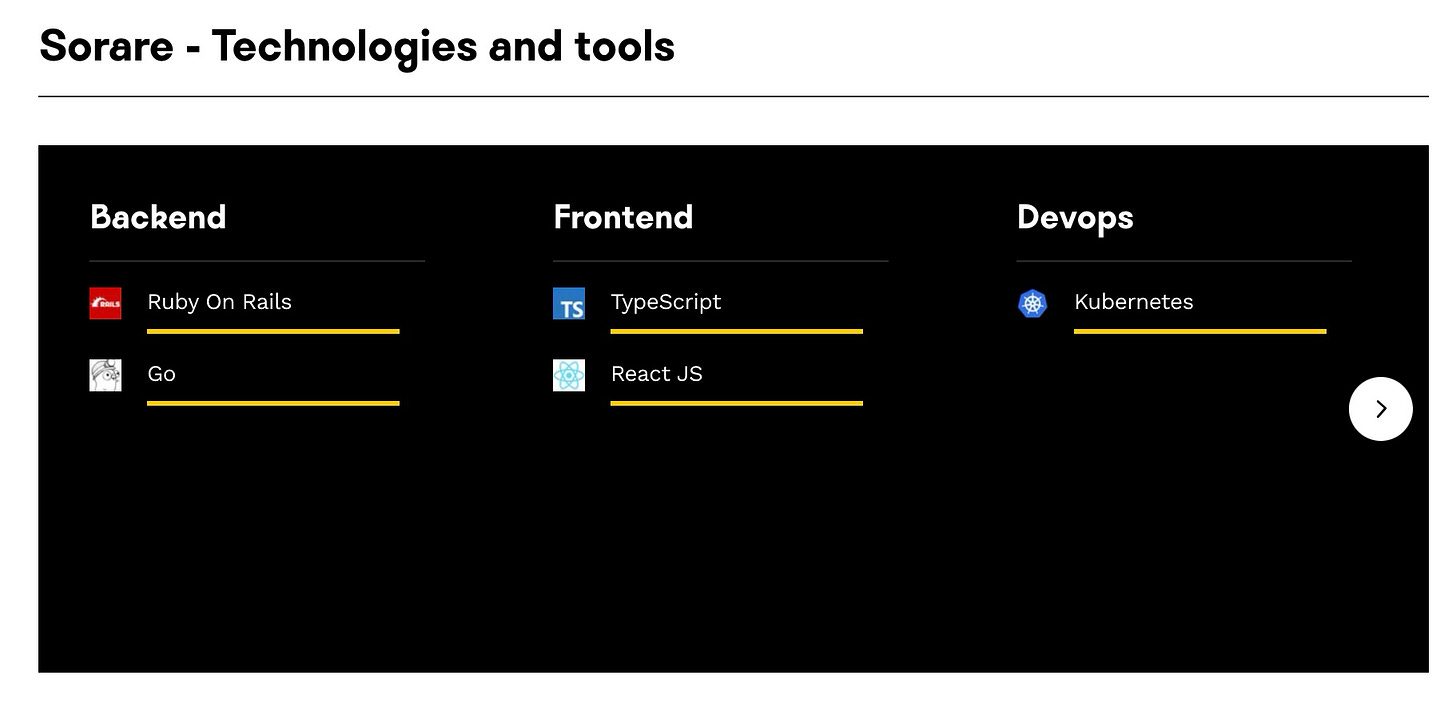 Sorare - Technologies and tools

Backend

RAILS Ruby On Rails

Go

Frontend

TS TypeScript

React JS

Devops

Kubernetes